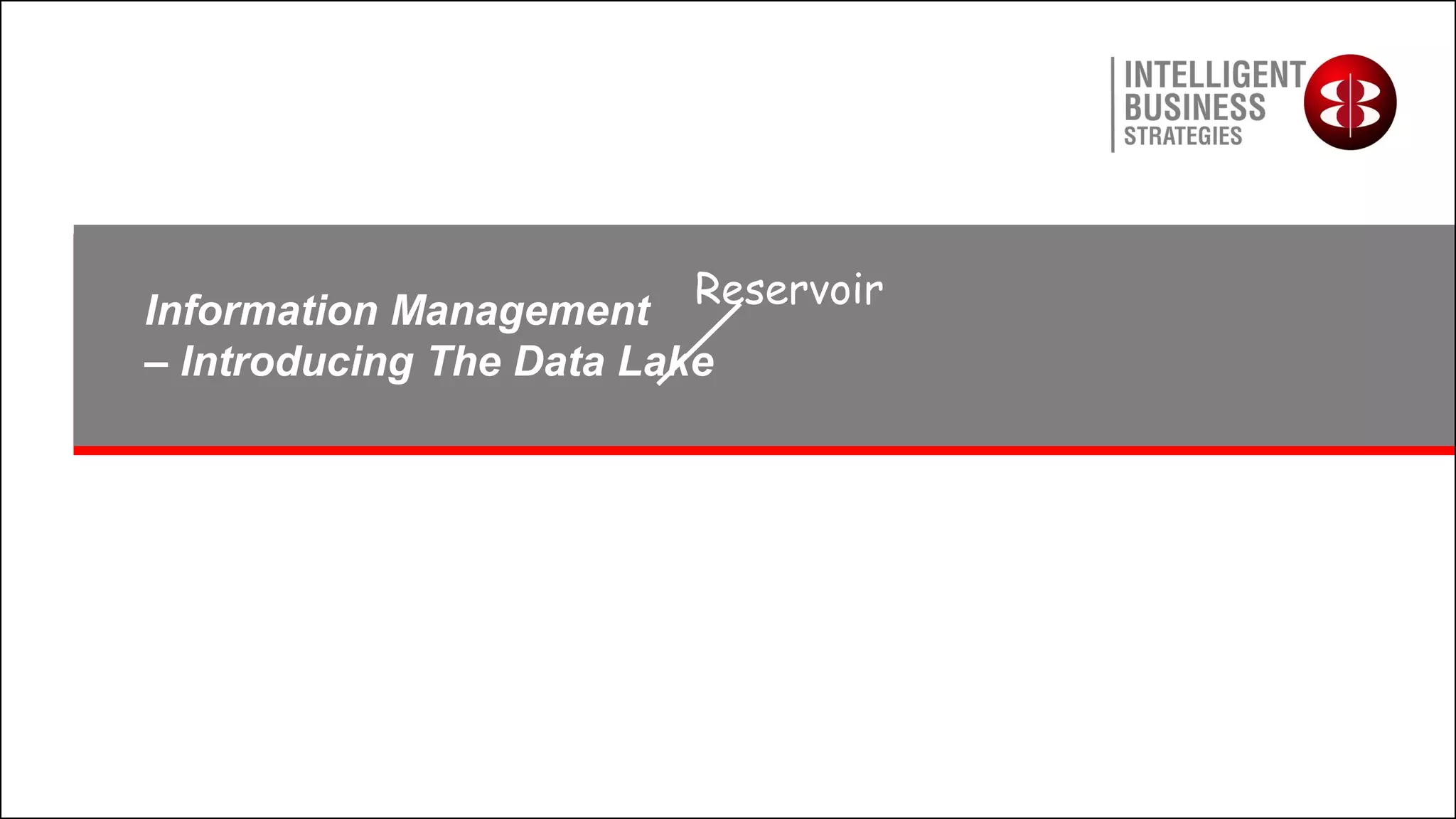 INTELLIGENT BUSINESS STRATEGIES

Information Management
– Introducing The Data Lake

Reservoir